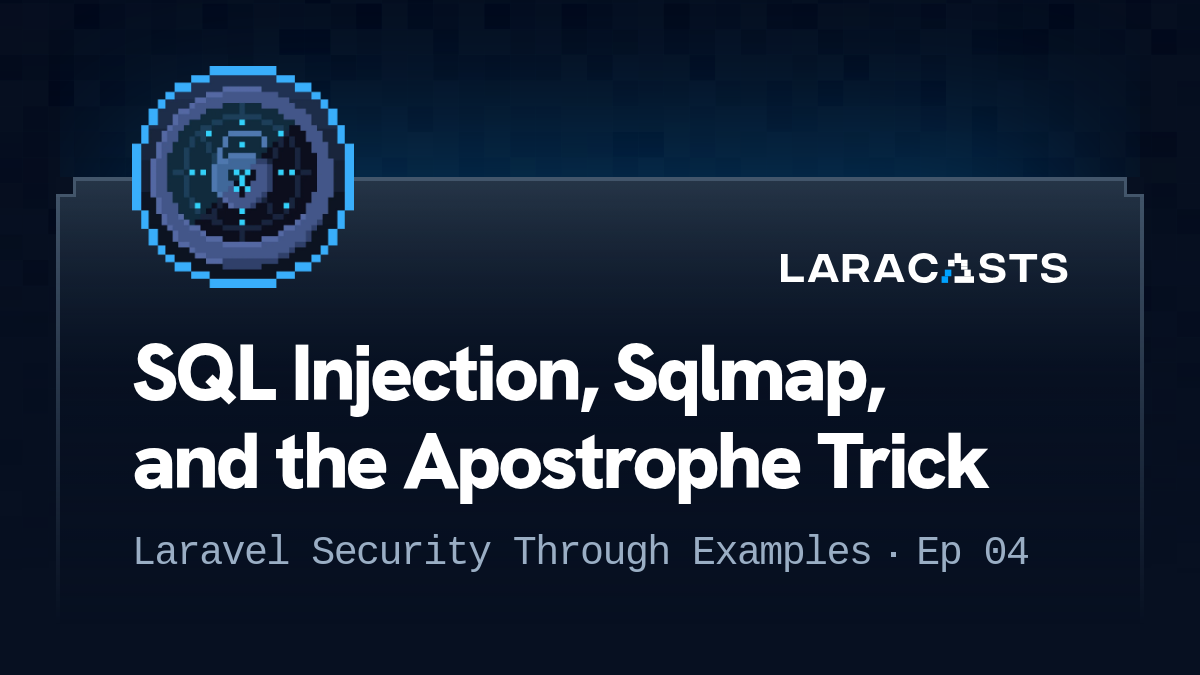 LARACASTS

SQL Injection, Sqlmap, and the Apostrophe Trick

Laravel Security Through Examples · Ep 04